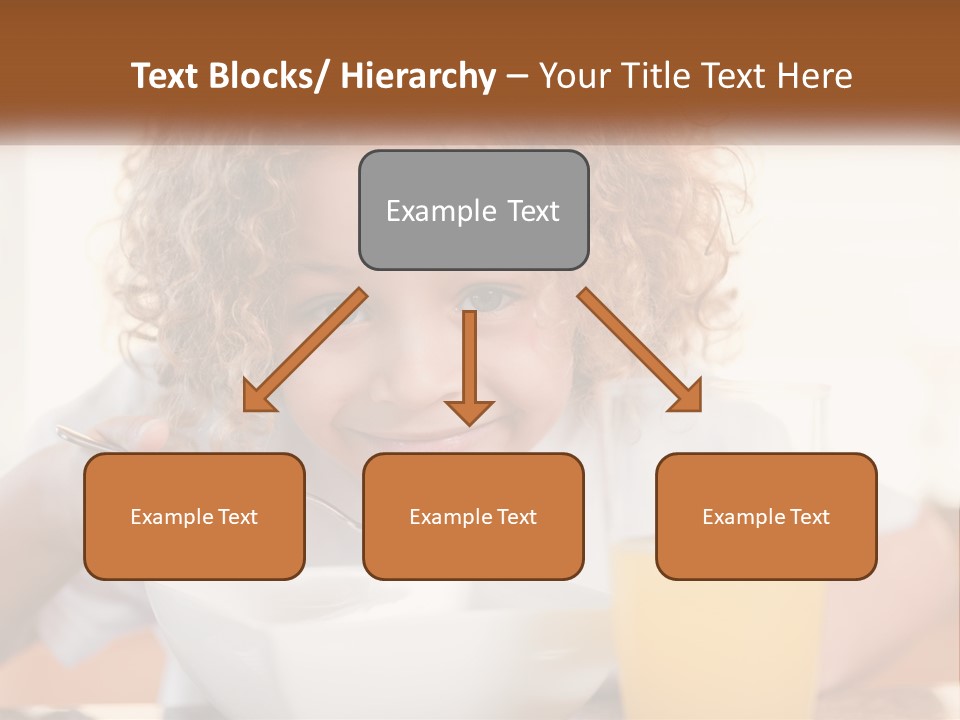 Text Blocks/ Hierarchy – Your Title Text Here

Example Text

Example Text

Example Text

Example Text